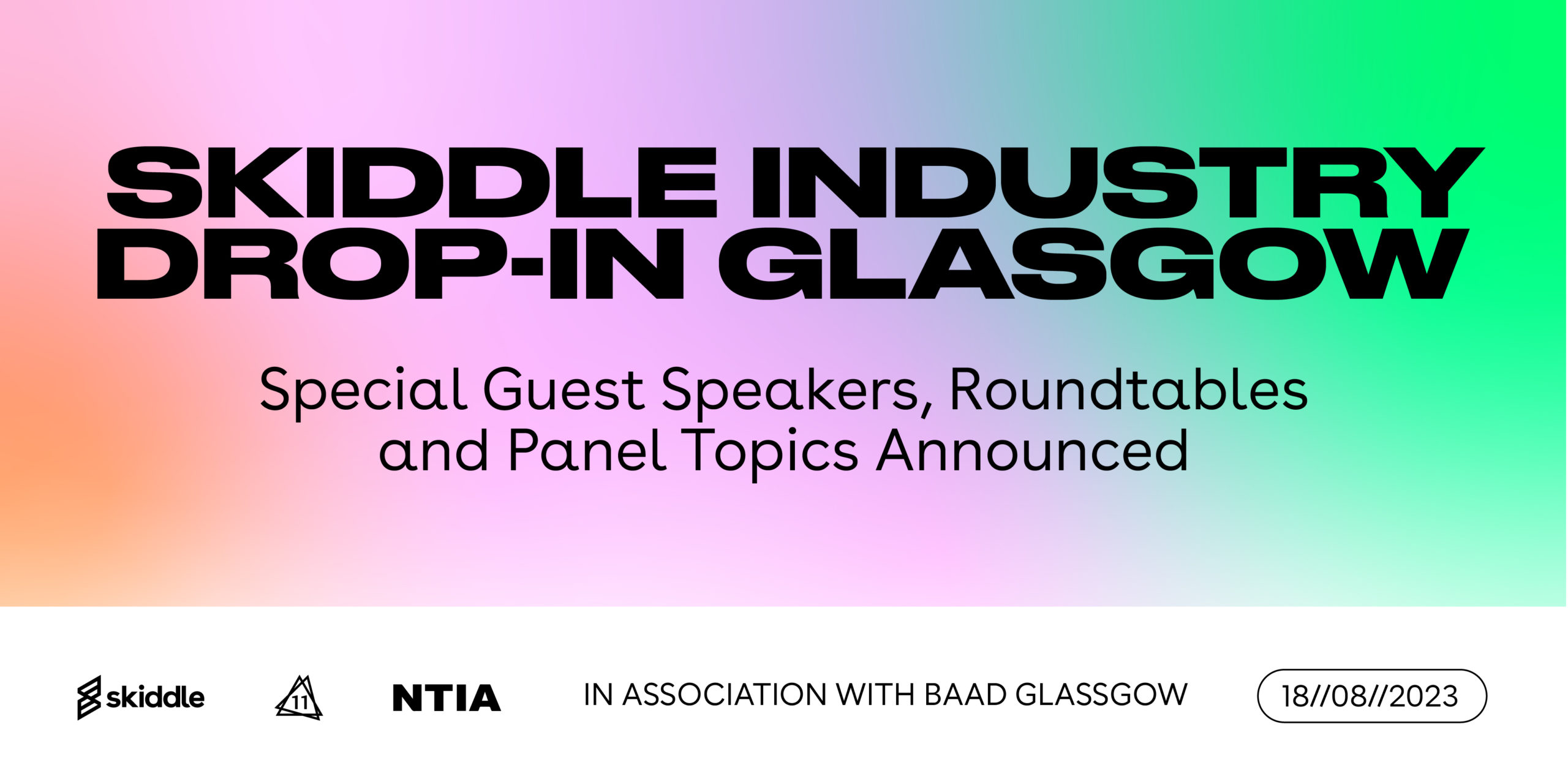 SKIDDLE INDUSTRY DROP-IN GLASGOW

Special Guest Speakers, Roundtables and Panel Topics Announced

skiddle

11

NTIA

IN ASSOCIATION WITH BAAD GLASSGOW

18//08//2023